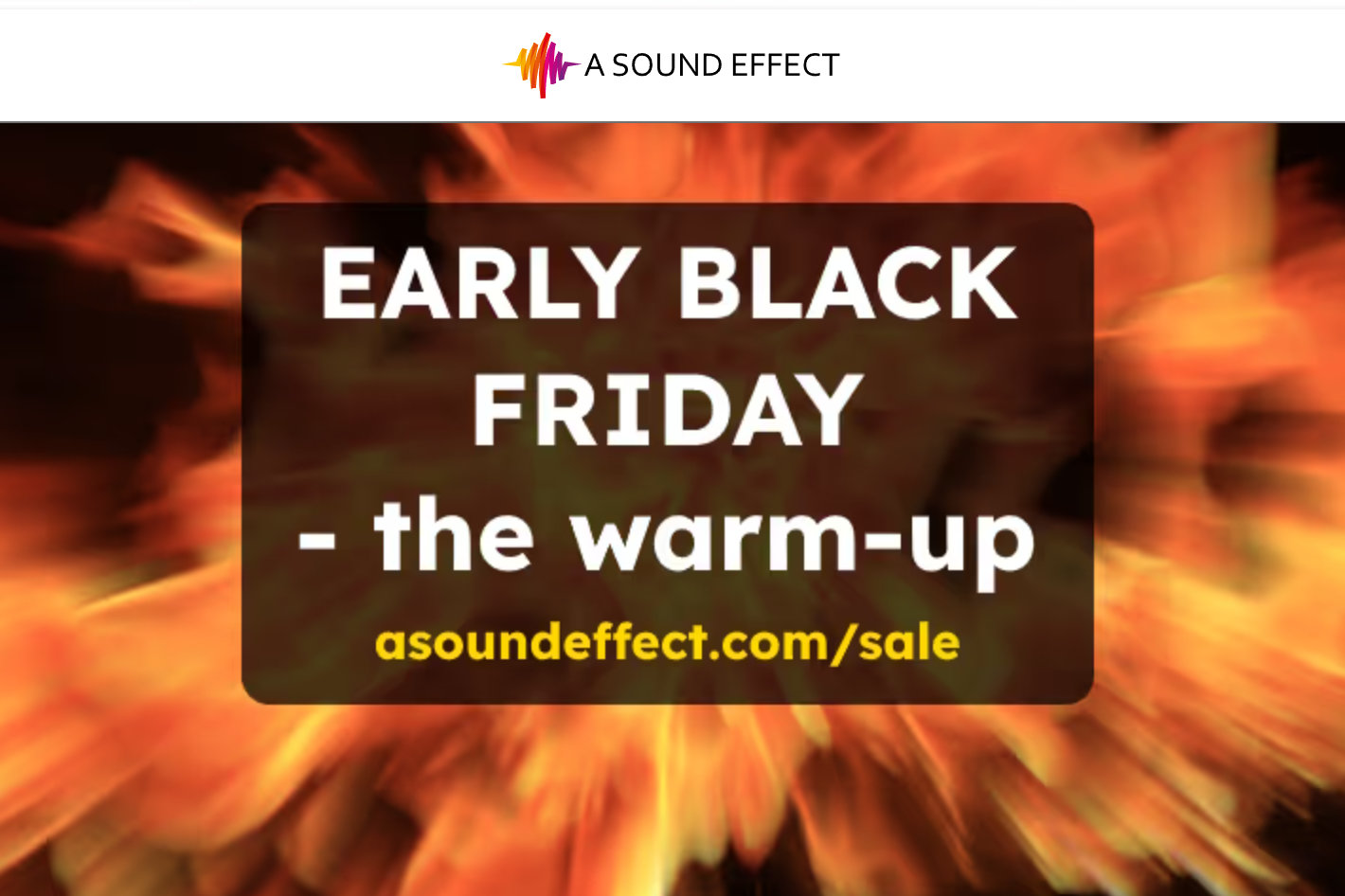 A SOUND EFFECT

EARLY BLACK FRIDAY
- the warm-up

asoundeffect.com/sale